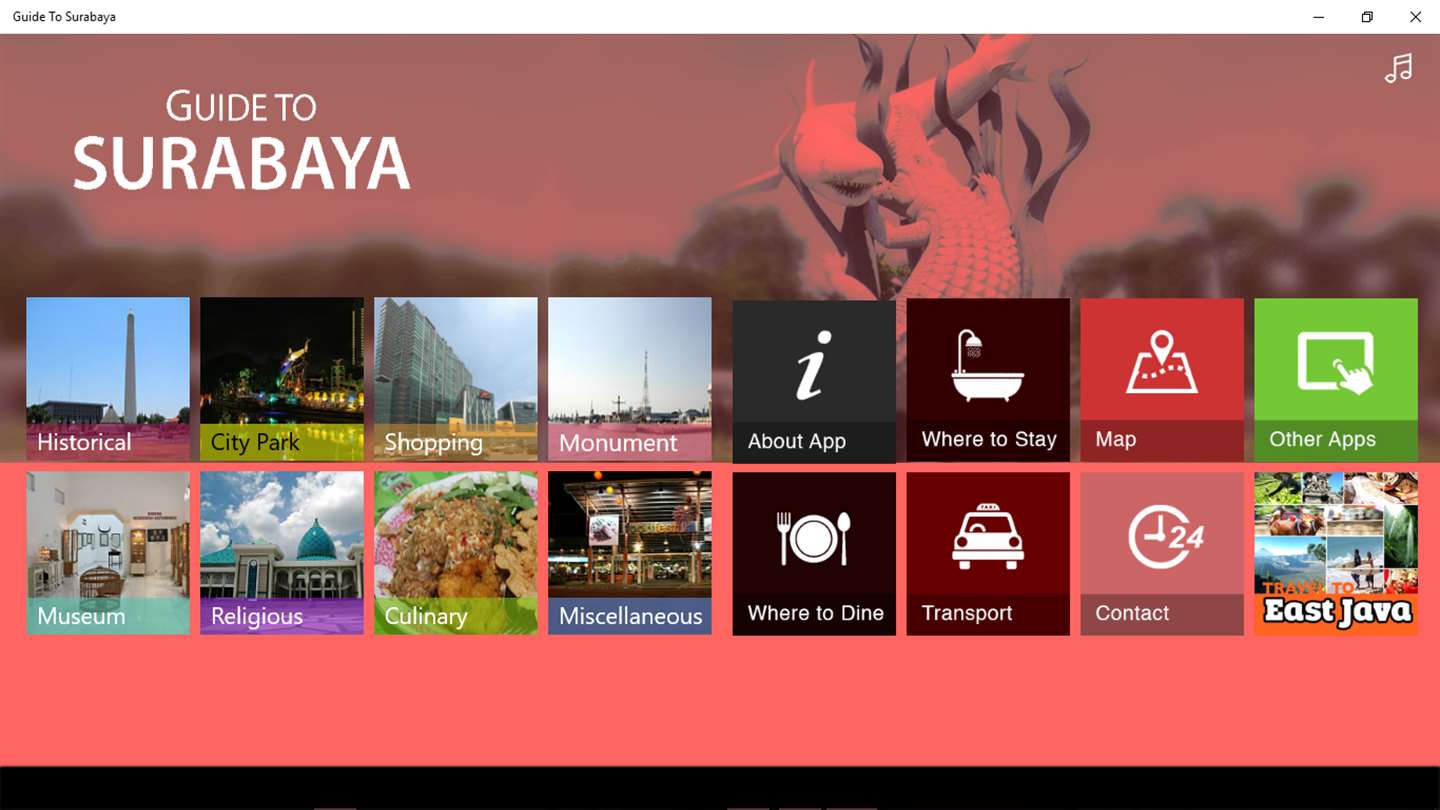 Guide To Surabaya

GUIDE TO
SURABAYA

Historical
City Park
Shopping
Monument
About App
Where to Stay
Map
Other Apps

Museum
Religious
Culinary
Miscellaneous
Where to Dine
Transport
24
Contact
TRAVEL TO
East Java